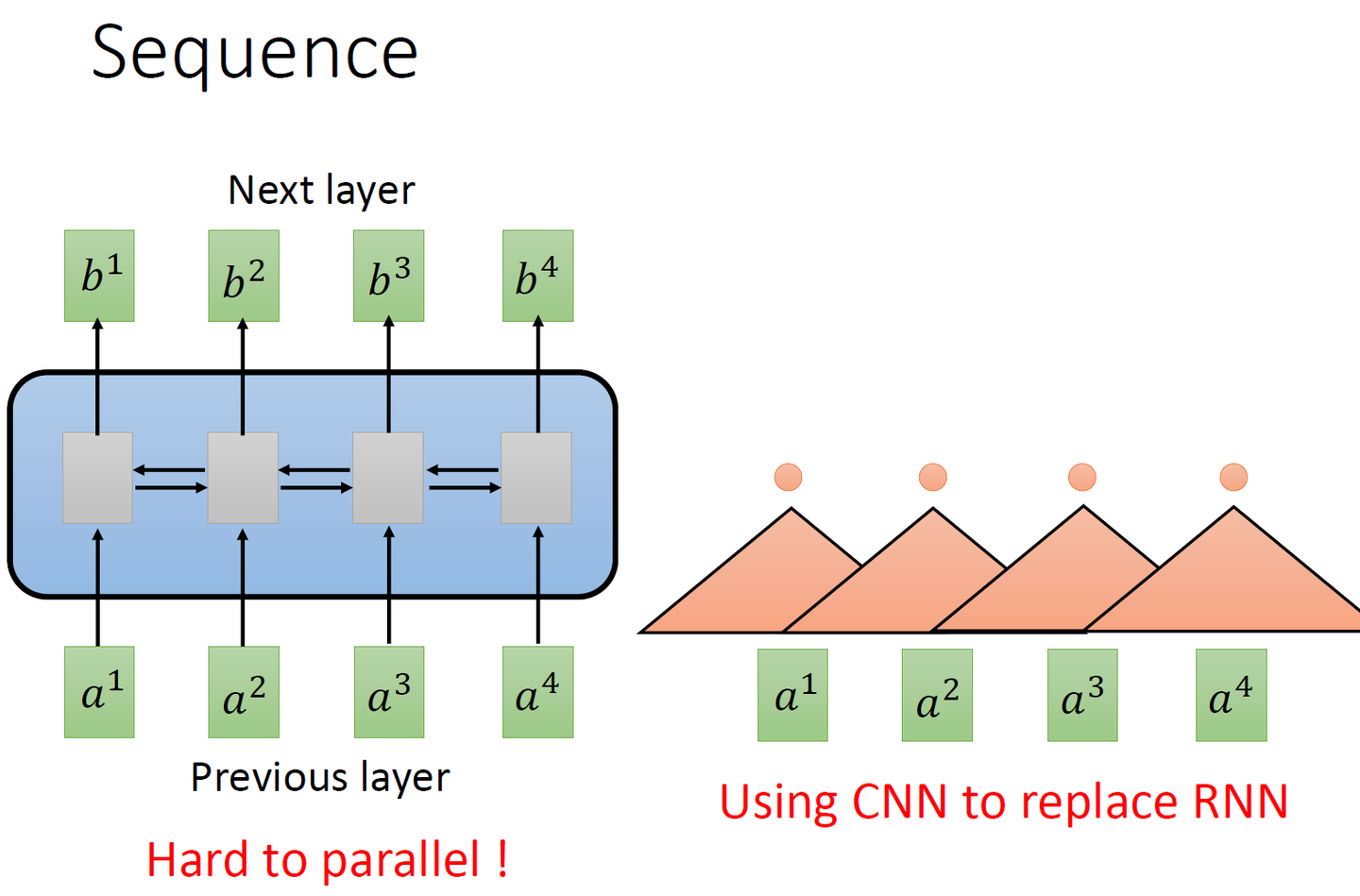 Sequence

Next layer

$b^1$ $b^2$ $b^3$ $b^4$

$a^1$ $a^2$ $a^3$ $a^4$

Previous layer

Hard to parallel !

$a^1$ $a^2$ $a^3$ $a^4$

Using CNN to replace RNN